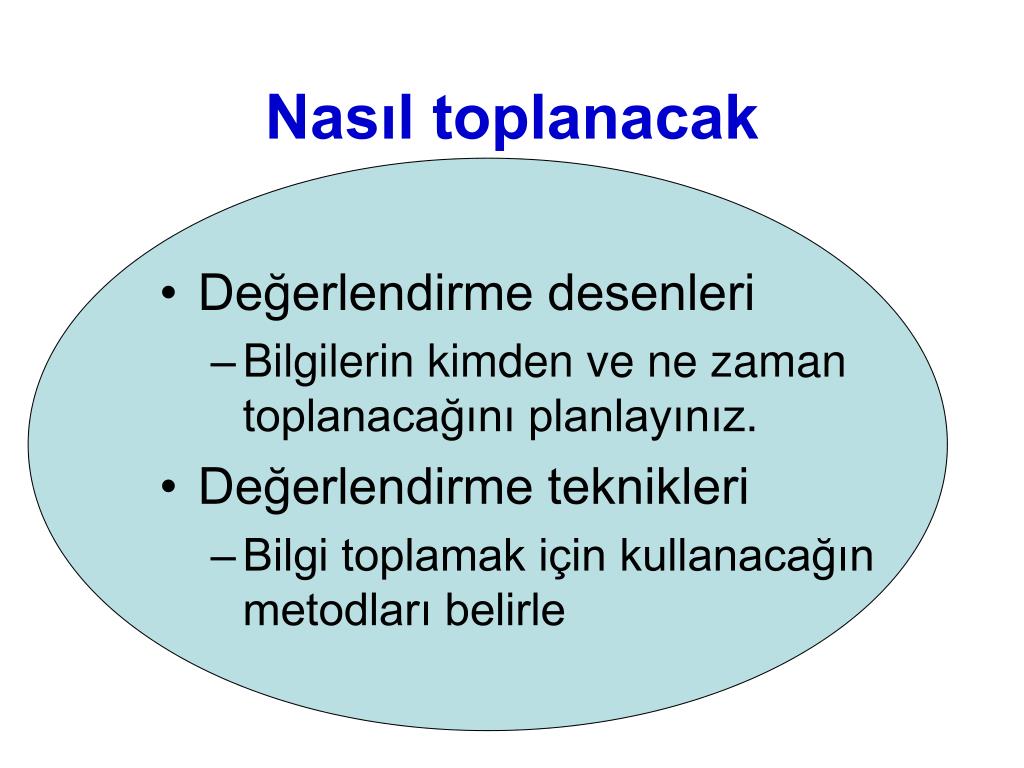 Nasıl toplanacak

• Değerlendirme desenleri
– Bilgilerin kimden ve ne zaman toplanacağını planlayınız.
• Değerlendirme teknikleri
– Bilgi toplamak için kullanacağın metodları belirle